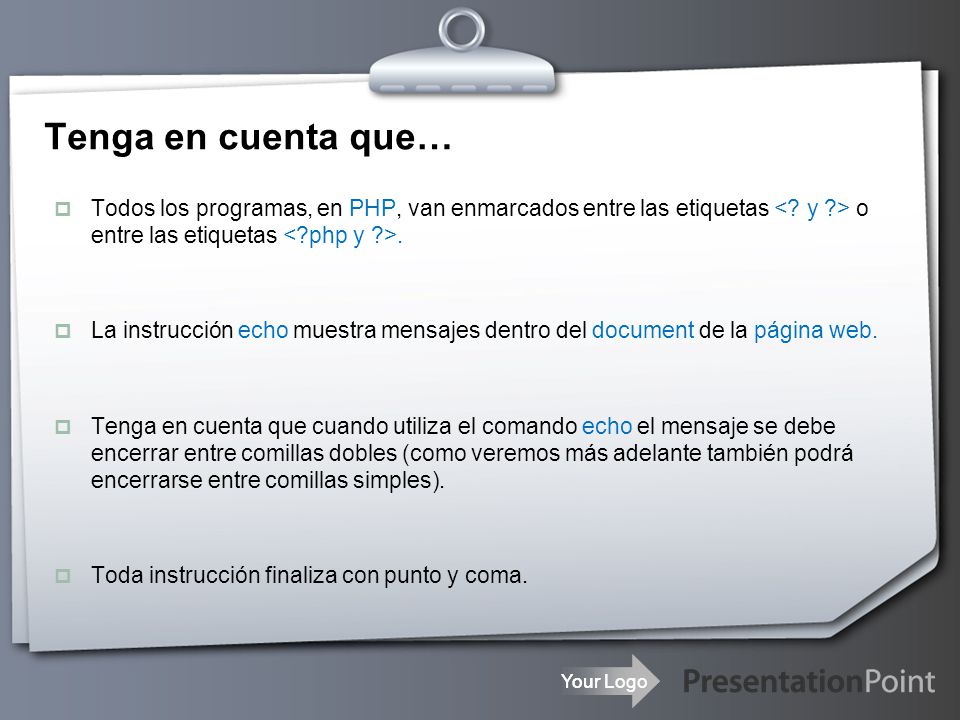 Tenga en cuenta que…

Todos los programas, en PHP, van enmarcados entre las etiquetas <? y ?> o entre las etiquetas <?php y ?>.

La instrucción echo muestra mensajes dentro del document de la página web.

Tenga en cuenta que cuando utiliza el comando echo el mensaje se debe encerrar entre comillas dobles (como veremos más adelante también podrá encerrarse entre comillas simples).

Toda instrucción finaliza con punto y coma.

Your Logo

PresentationPoint